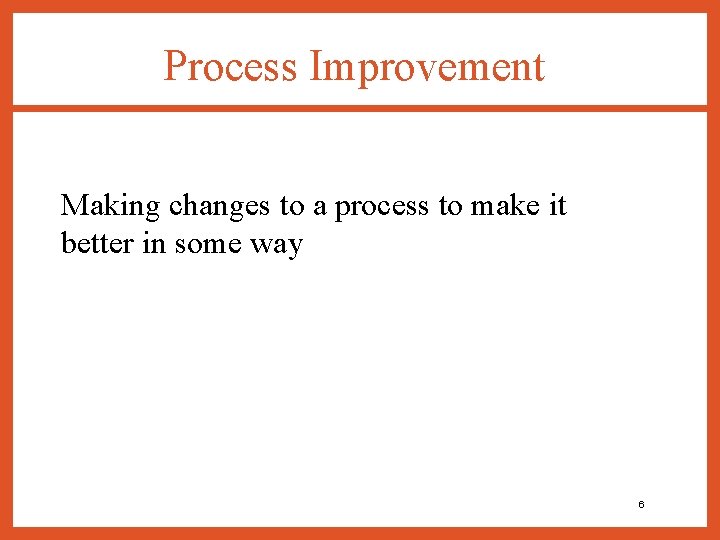 Process Improvement

Making changes to a process to make it better in some way

6